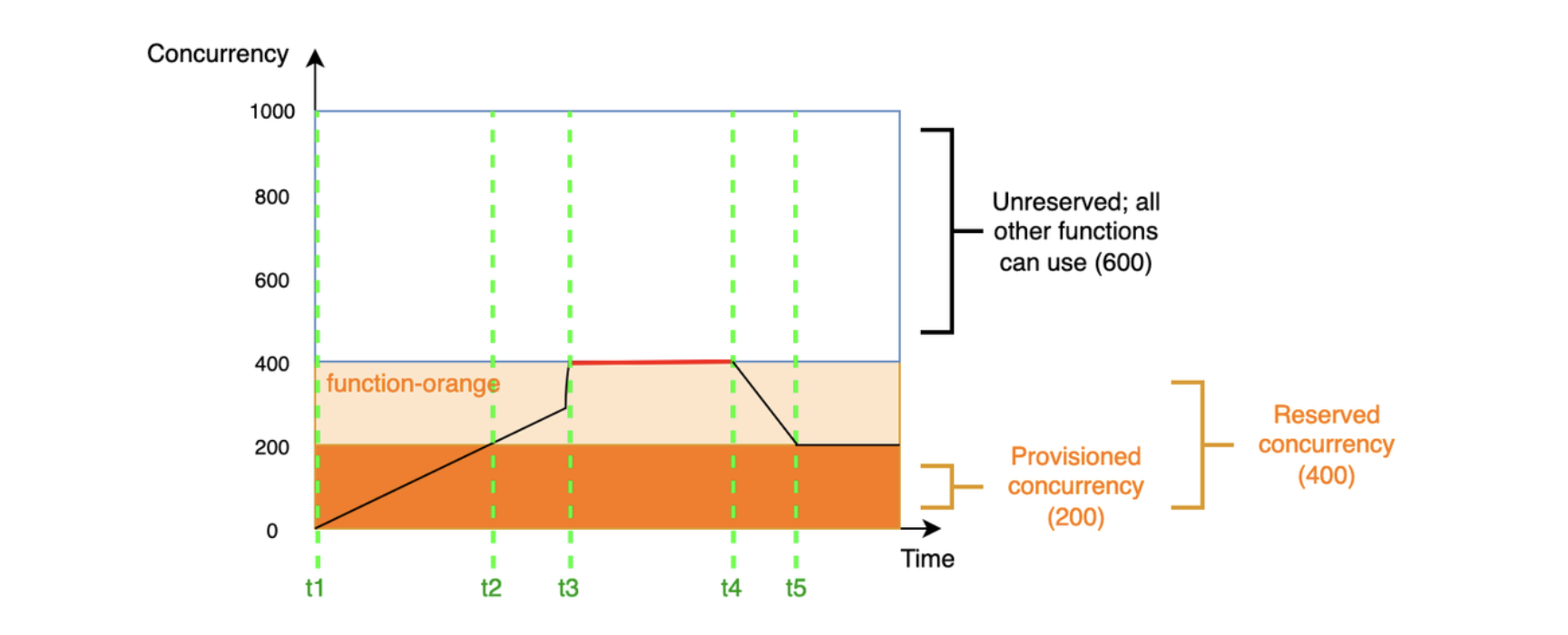 Concurrency

1000

800

600

400

200

0

function-orange

Unreserved; all other functions can use (600)

Provisioned concurrency (200)

Reserved concurrency (400)

Time

t1 t2 t3 t4 t5